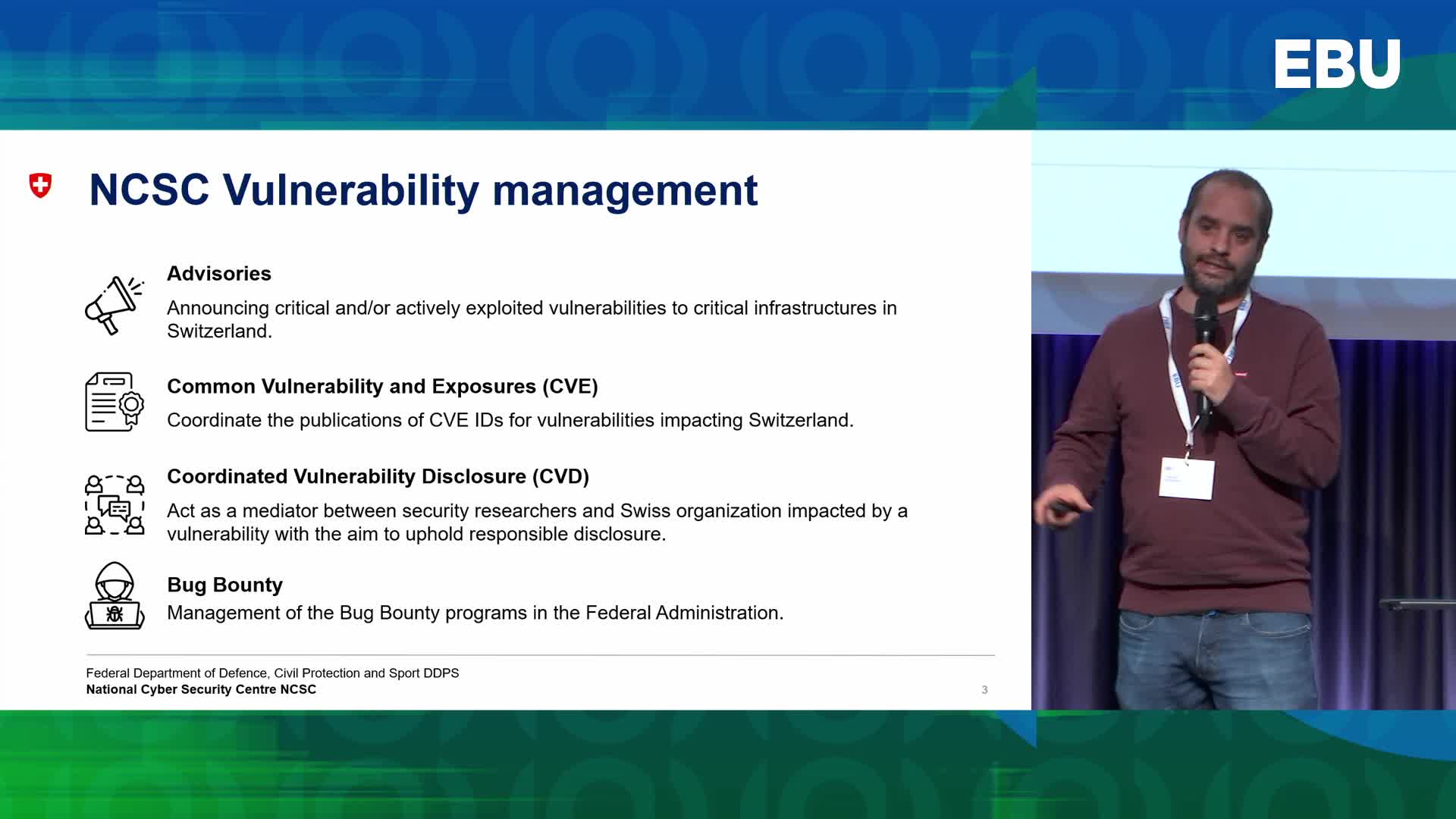 EBU

NCSC Vulnerability management

Advisories
Announcing critical and/or actively exploited vulnerabilities to critical infrastructures in Switzerland.

Common Vulnerability and Exposures (CVE)
Coordinate the publications of CVE IDs for vulnerabilities impacting Switzerland.

Coordinated Vulnerability Disclosure (CVD)
Act as a mediator between security researchers and Swiss organization impacted by a vulnerability with the aim to uphold responsible disclosure.

Bug Bounty
Management of the Bug Bounty programs in the Federal Administration.

Federal Department of Defence, Civil Protection and Sport DDPS
National Cyber Security Centre NCSC

3